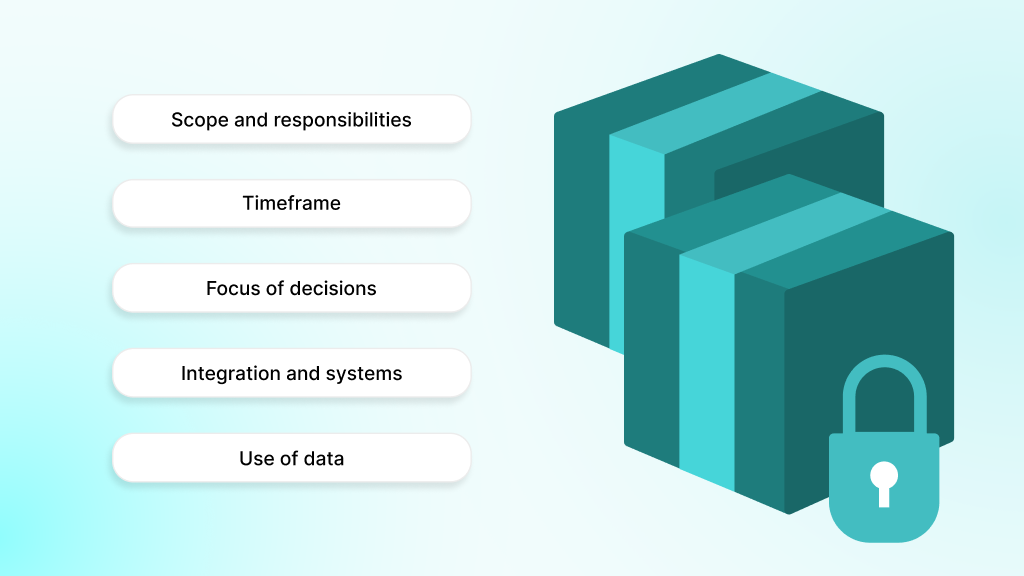 Scope and responsibilities

Timeframe

Focus of decisions

Integration and systems

Use of data